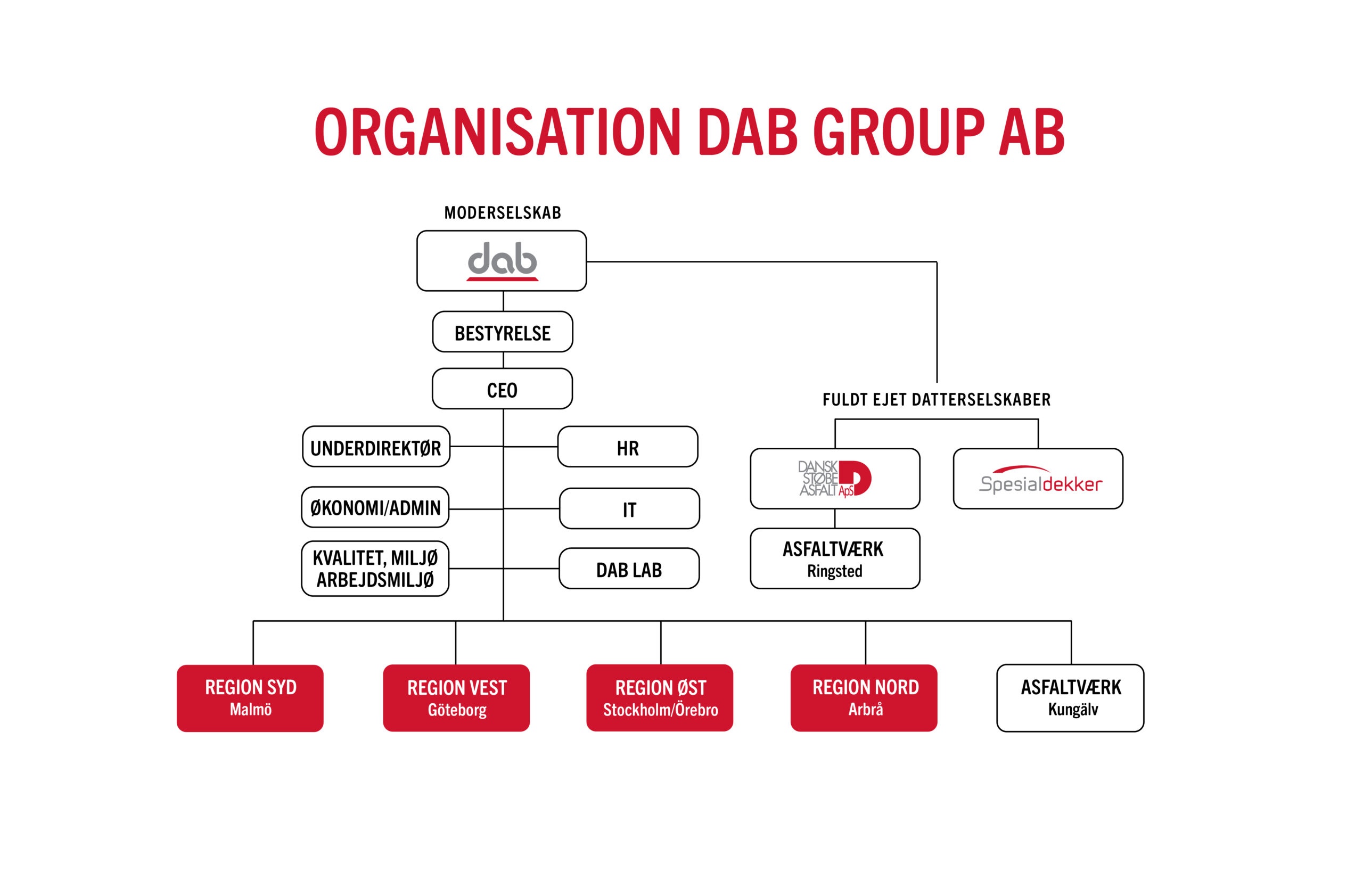 ORGANISATION DAB GROUP AB

MODERSELSKAB

dab

BESTYRELSE

CEO

UNDERDIREKTØR

HR

ØKONOMI/ADMIN

IT

KVALITET, MILJØ ARBEJDSMILJØ

DAB LAB

FULDT EJET DATTERSELSKABER

DANSK STØBE ASFALT ApS

Spesialdekker

ASFALTVÆRK
Ringsted

REGION SYD
Malmö

REGION VEST
Göteborg

REGION ØST
Stockholm/Örebro

REGION NORD
Arbrå

ASFALTVÆRK
Kungälv